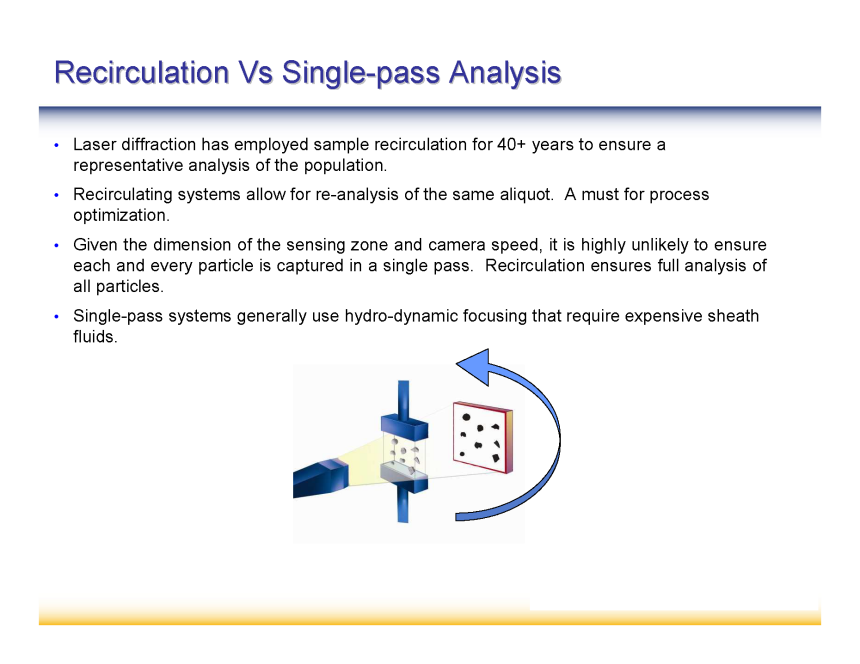 Recirculation Vs Single-pass Analysis

• Laser diffraction has employed sample recirculation for 40+ years to ensure a representative analysis of the population.

• Recirculating systems allow for re-analysis of the same aliquot. A must for process optimization.

• Given the dimension of the sensing zone and camera speed, it is highly unlikely to ensure each and every particle is captured in a single pass. Recirculation ensures full analysis of all particles.

• Single-pass systems generally use hydro-dynamic focusing that require expensive sheath fluids.